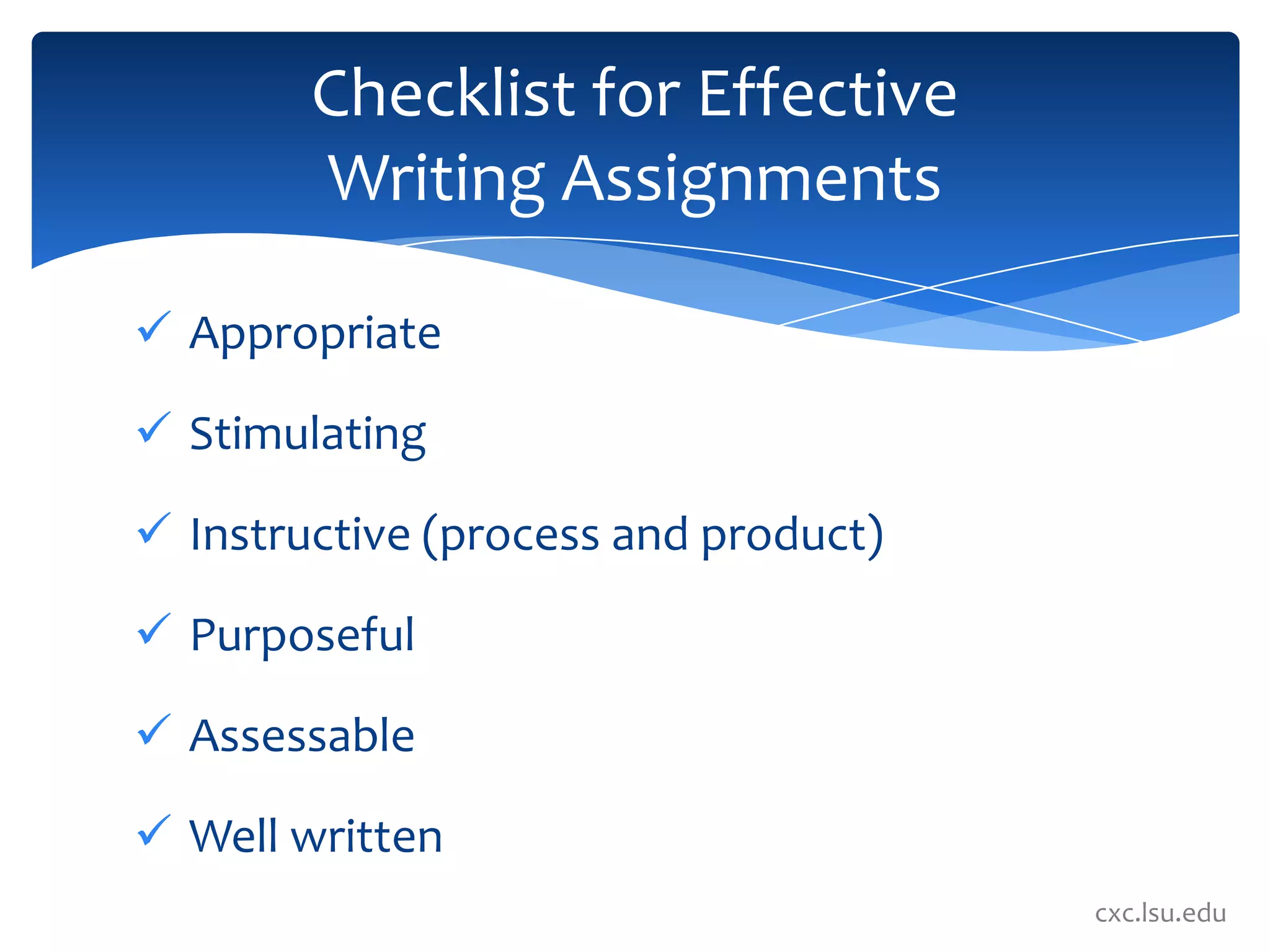 Checklist for Effective Writing Assignments

✓ Appropriate

✓ Stimulating

✓ Instructive (process and product)

✓ Purposeful

✓ Assessable

✓ Well written

cxc.lsu.edu